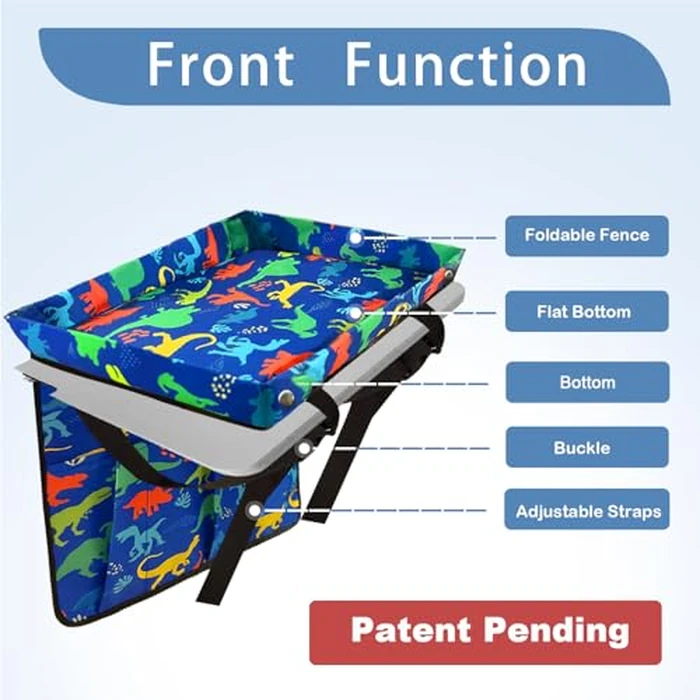 Front Function

Foldable Fence

Flat Bottom

Bottom

Buckle

Adjustable Straps

Patent Pending